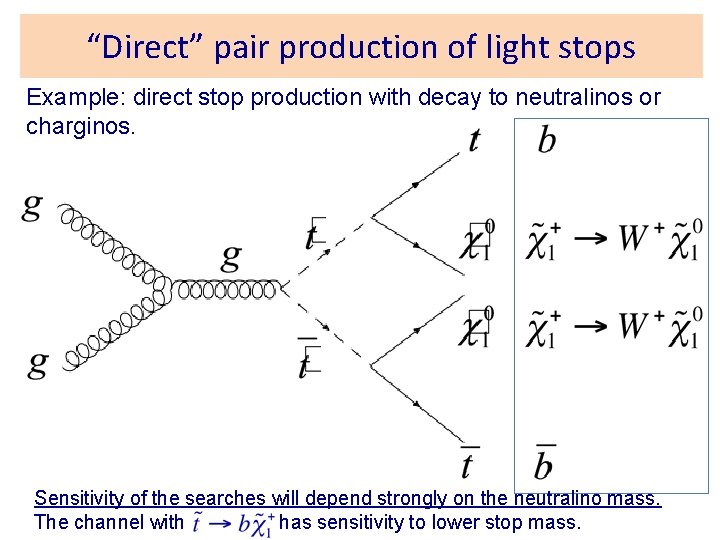 “Direct” pair production of light stops

Example: direct stop production with decay to neutralinos or charginos.

$g$

$g$

$g$

$\tilde{t}$

$\bar{\tilde{t}}$

$t$

$\tilde{\chi}_1^0$

$\tilde{\chi}_1^0$

$\bar{t}$

$b$

$\tilde{\chi}_1^+ \rightarrow W^+ \tilde{\chi}_1^0$

$\tilde{\chi}_1^+ \rightarrow W^+ \tilde{\chi}_1^0$

$\bar{b}$

Sensitivity of the searches will depend strongly on the neutralino mass.
The channel with $\tilde{t} \rightarrow b\tilde{\chi}_1^+$ has sensitivity to lower stop mass.